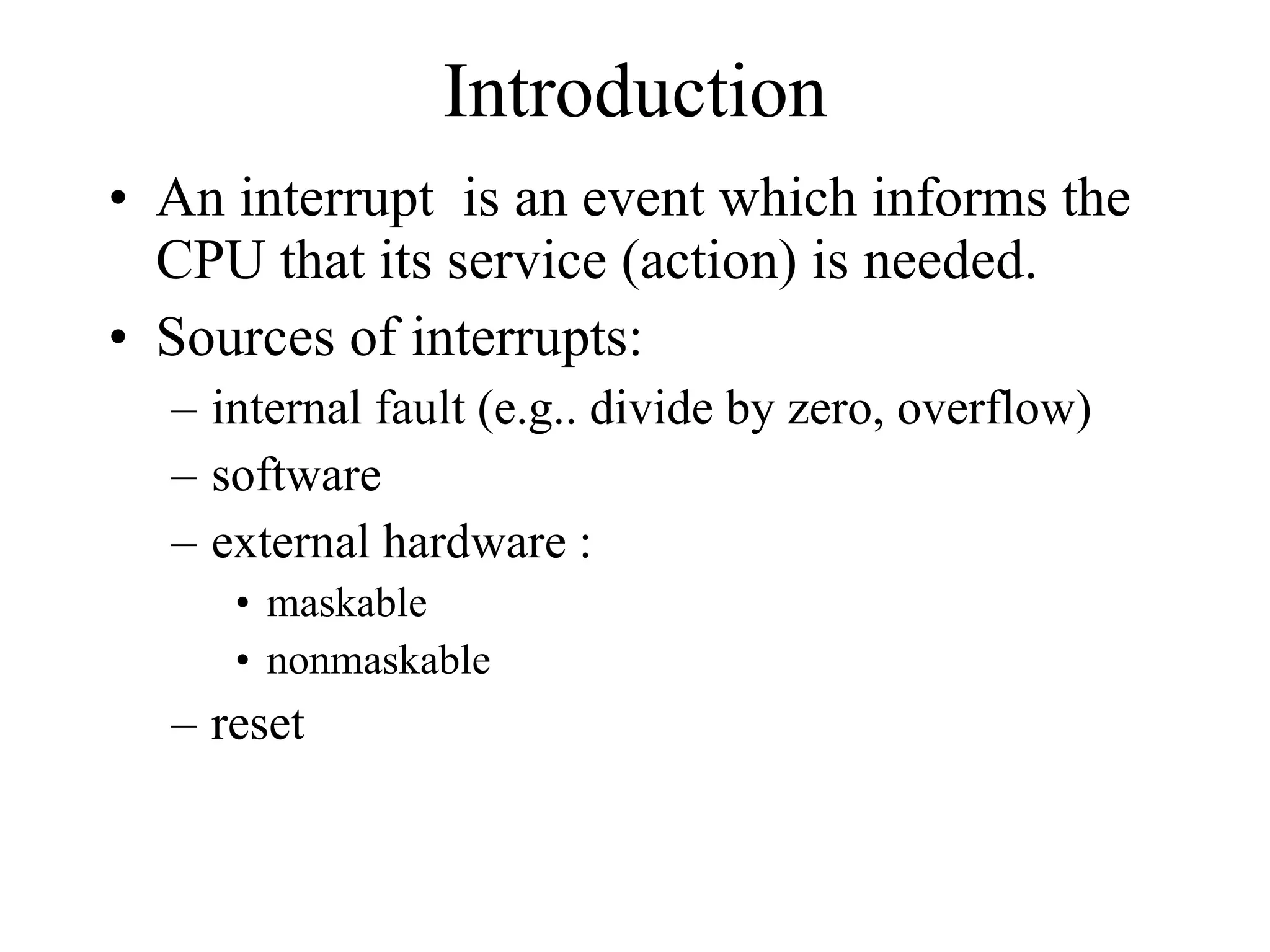 Introduction

• An interrupt is an event which informs the CPU that its service (action) is needed.

• Sources of interrupts:
  – internal fault (e.g.. divide by zero, overflow)
  – software
  – external hardware :
    • maskable
    • nonmaskable
  – reset